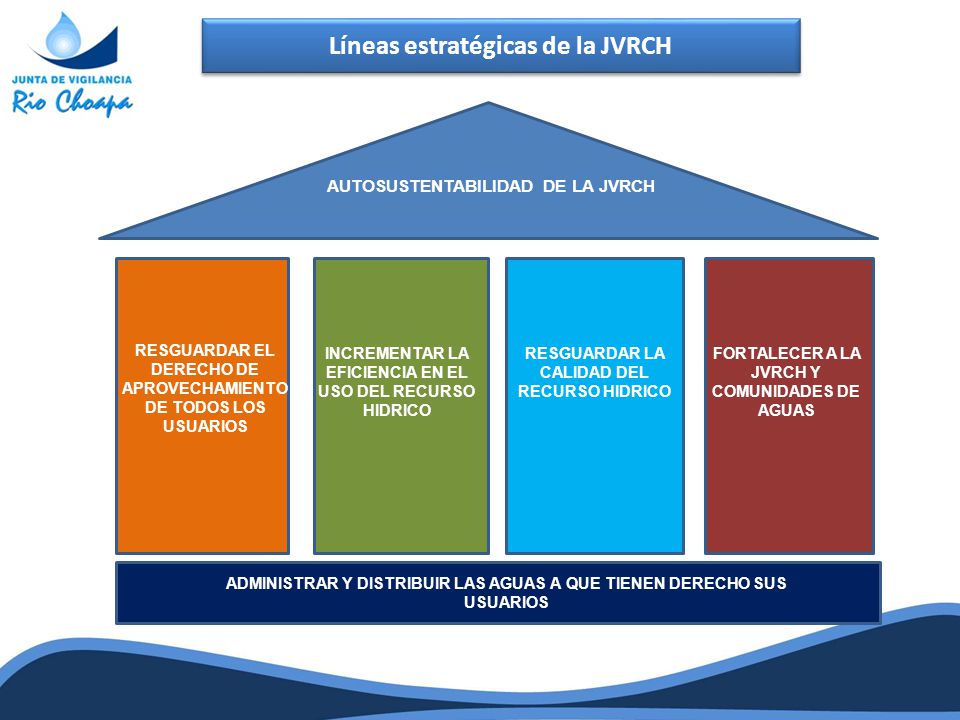 JUNTA DE VIGILANCIA
Rio Choapa

Líneas estratégicas de la JVRCH

AUTOSUSTENTABILIDAD DE LA JVRCH

RESGUARDAR EL DERECHO DE APROVECHAMIENTO DE TODOS LOS USUARIOS

INCREMENTAR LA EFICIENCIA EN EL USO DEL RECURSO HIDRICO

RESGUARDAR LA CALIDAD DEL RECURSO HIDRICO

FORTALECER A LA JVRCH Y COMUNIDADES DE AGUAS

ADMINISTRAR Y DISTRIBUIR LAS AGUAS A QUE TIENEN DERECHO SUS USUARIOS